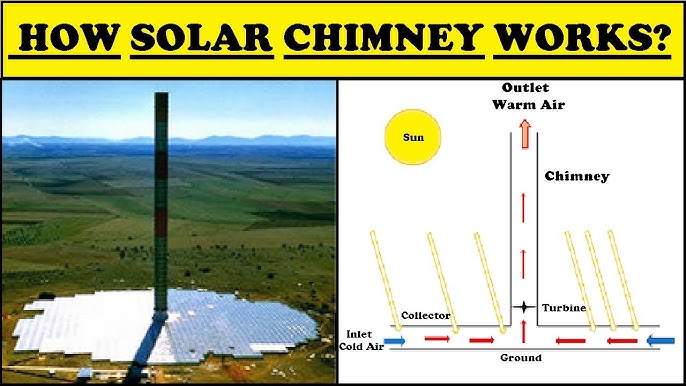 HOW SOLAR CHIMNEY WORKS?

Outlet
Warm Air

Sun

Chimney

Collector

Turbine

Inlet
Cold Air

Ground